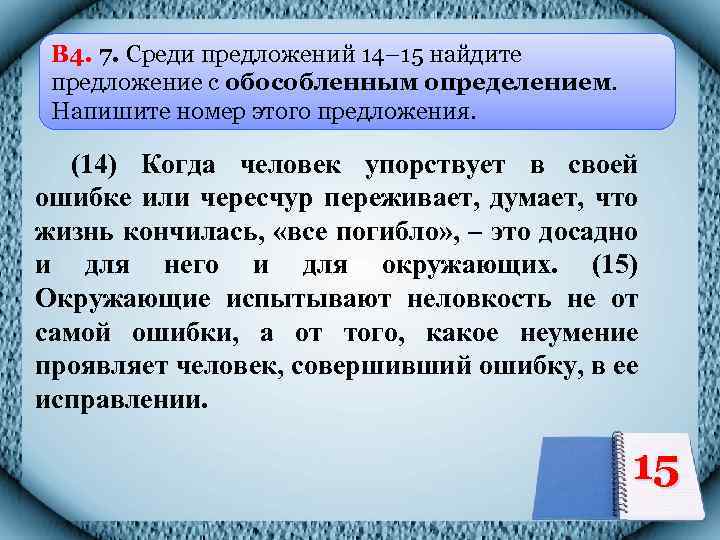 В4. 7. Среди предложений 14–15 найдите предложение с обособленным определением. Напишите номер этого предложения.

(14) Когда человек упорствует в своей ошибке или чересчур переживает, думает, что жизнь кончилась, «все погибло», – это досадно и для него и для окружающих. (15) Окружающие испытывают неловкость не от самой ошибки, а от того, какое неумение проявляет человек, совершивший ошибку, в ее исправлении.

15